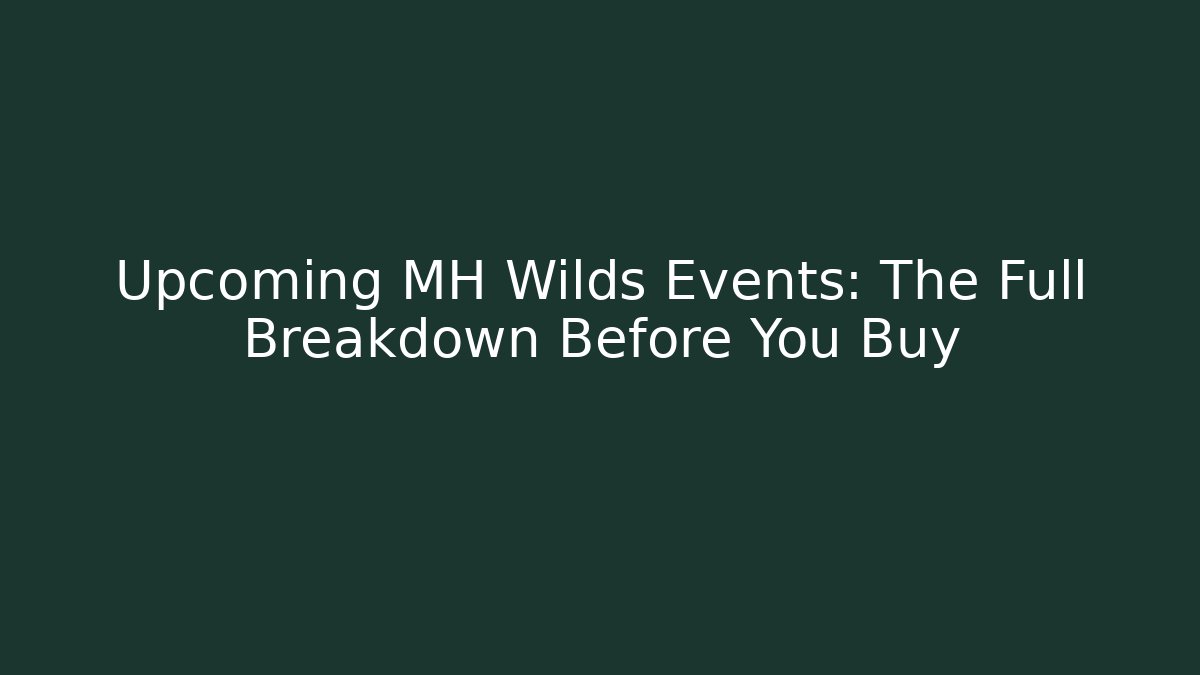 Upcoming MH Wilds Events: The Full Breakdown Before You Buy